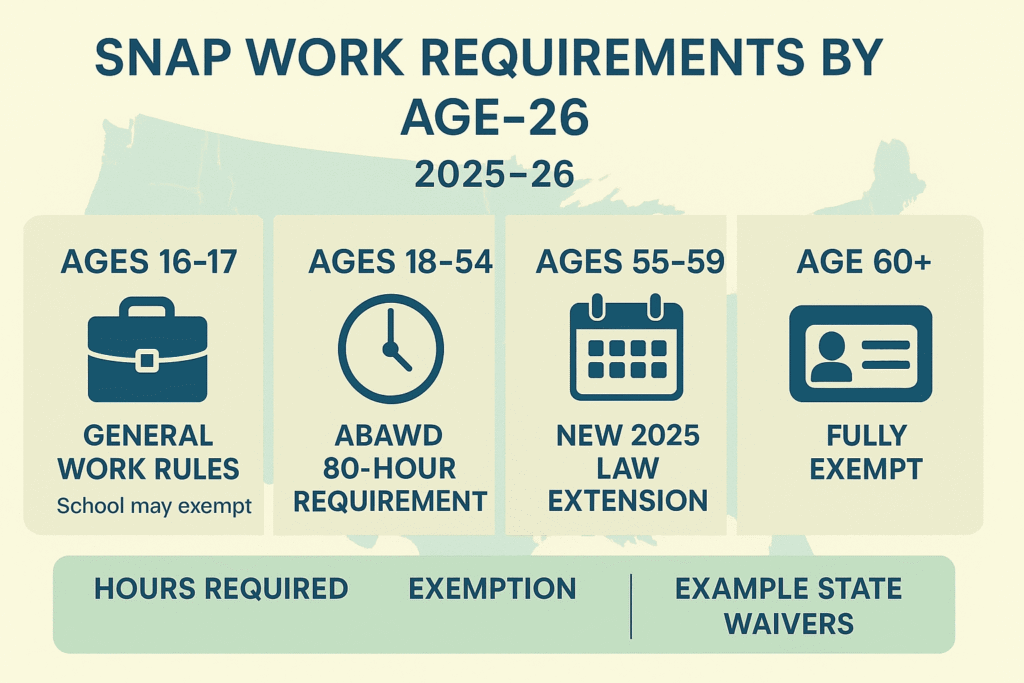 SNAP WORK REQUIREMENTS BY AGE-26

2025-26

AGES 16-17

GENERAL WORK RULES

School may exempt

AGES 18-54

ABAWD 80-HOUR REQUIREMENT

AGES 55-59

NEW 2025 LAW EXTENSION

AGE 60+

FULLY EXEMPT

HOURS REQUIRED

EXEMPTION

EXAMPLE STATE WAIVERS